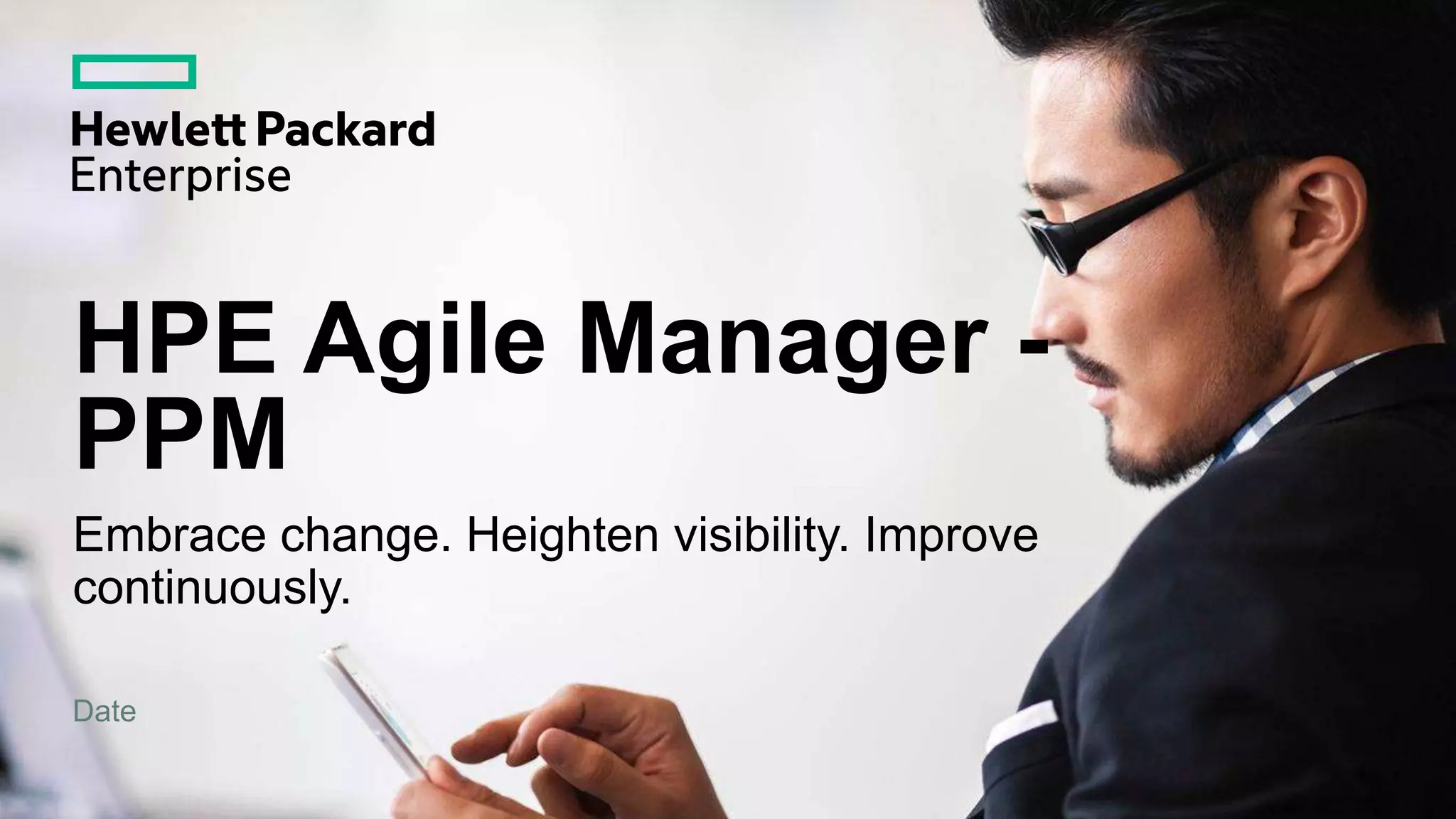 Hewlett Packard Enterprise

HPE Agile Manager - PPM

Embrace change. Heighten visibility. Improve continuously.

Date